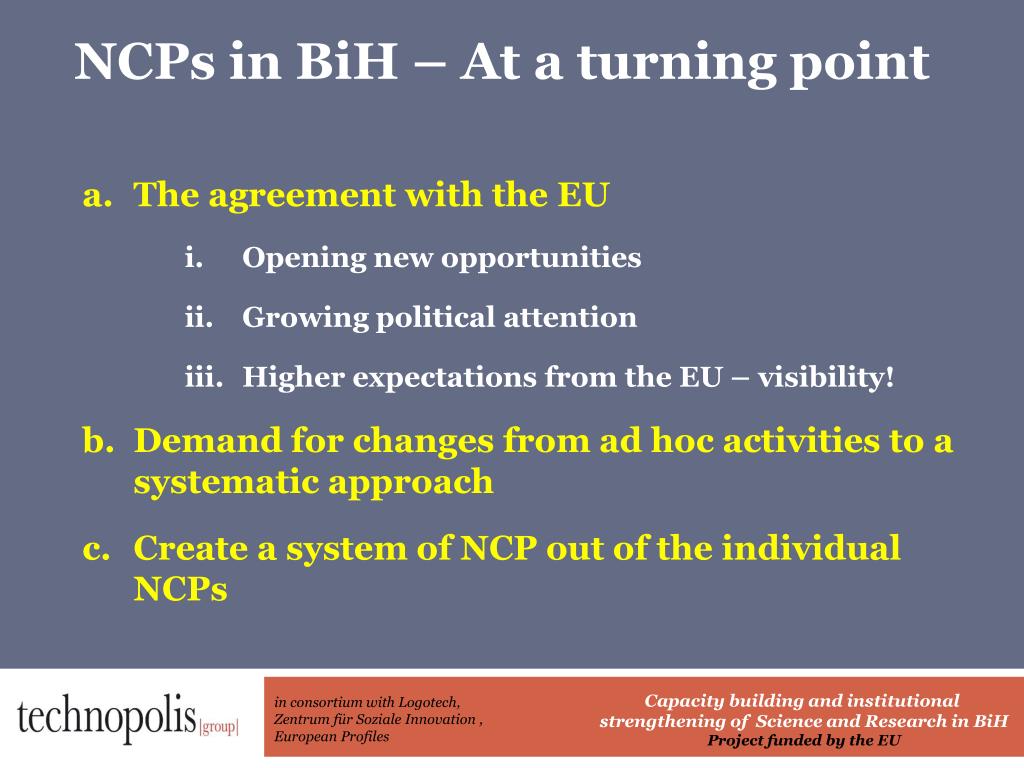 NCPs in BiH – At a turning point

a. The agreement with the EU

i. Opening new opportunities

ii. Growing political attention

iii. Higher expectations from the EU – visibility!

b. Demand for changes from ad hoc activities to a systematic approach

c. Create a system of NCP out of the individual NCPs

technopolis |group|

in consortium with Logotech, Zentrum für Soziale Innovation , European Profiles

Capacity building and institutional strengthening of Science and Research in BiH
Project funded by the EU